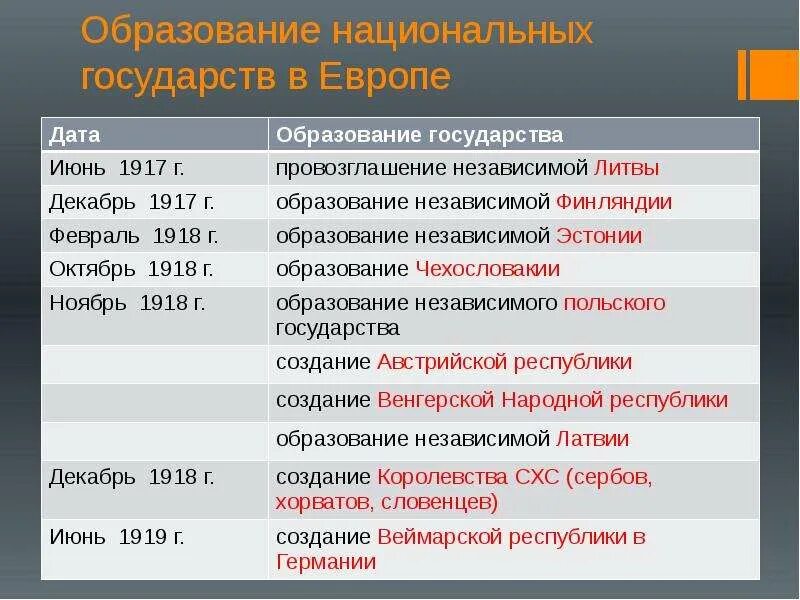 Образование национальных государств в Европе

| Дата | Образование государства |
|---|---|
| Июнь 1917 г. | провозглашение независимой Литвы |
| Декабрь 1917 г. | образование независимой Финляндии |
| Февраль 1918 г. | образование независимой Эстонии |
| Октябрь 1918 г. | образование Чехословакии |
| Ноябрь 1918 г. | образование независимого польского государства |
| | создание Австрийской республики |
| | создание Венгерской Народной республики |
| | образование независимой Латвии |
| Декабрь 1918 г. | создание Королевства СХС (сербов, хорватов, словенцев) |
| Июнь 1919 г. | создание Веймарской республики в Германии |